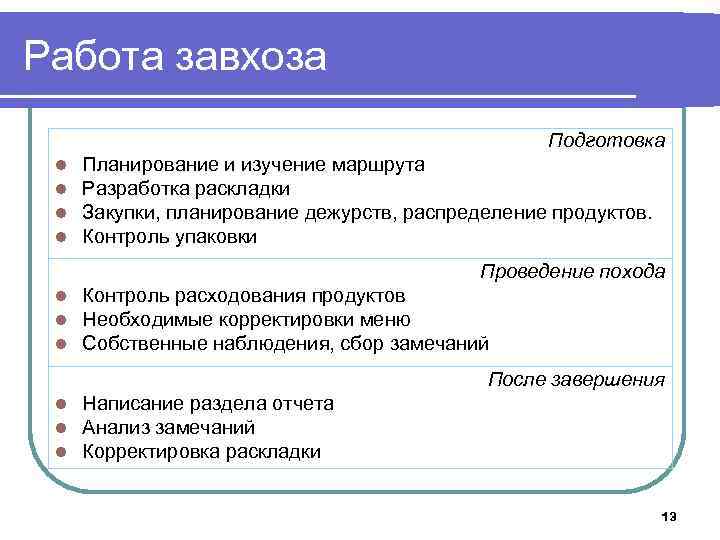 Работа завхоза

Подготовка

- Планирование и изучение маршрута
- Разработка раскладки
- Закупки, планирование дежурств, распределение продуктов.
- Контроль упаковки

Проведение похода

- Контроль расходования продуктов
- Необходимые корректировки меню
- Собственные наблюдения, сбор замечаний

После завершения

- Написание раздела отчета
- Анализ замечаний
- Корректировка раскладки

13